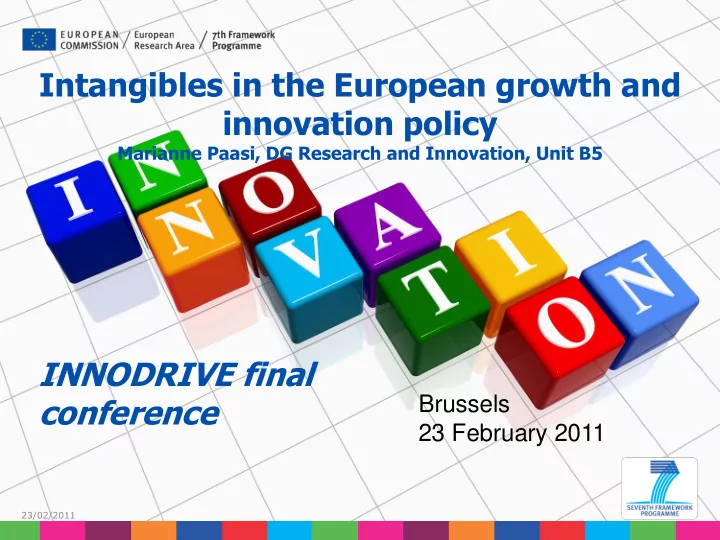 EUROPEAN COMMISSION / European Research Area / 7th Framework Programme

Intangibles in the European growth and innovation policy
Marianne Paasi, DG Research and Innovation, Unit B5

I N N O V A T I O N

INNODRIVE final conference

Brussels
23 February 2011

SEVENTH FRAMEWORK PROGRAMME

23/02/2011